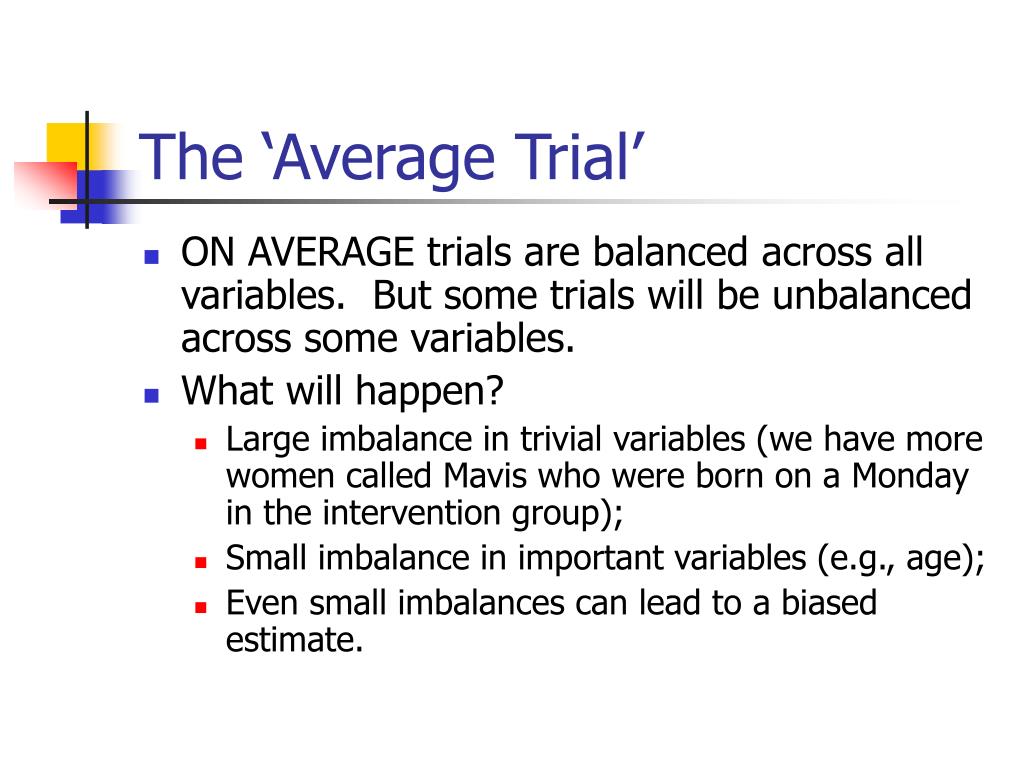 The ‘Average Trial’

- ON AVERAGE trials are balanced across all variables.  But some trials will be unbalanced across some variables.
- What will happen?
  - Large imbalance in trivial variables (we have more women called Mavis who were born on a Monday in the intervention group);
  - Small imbalance in important variables (e.g., age);
  - Even small imbalances can lead to a biased estimate.